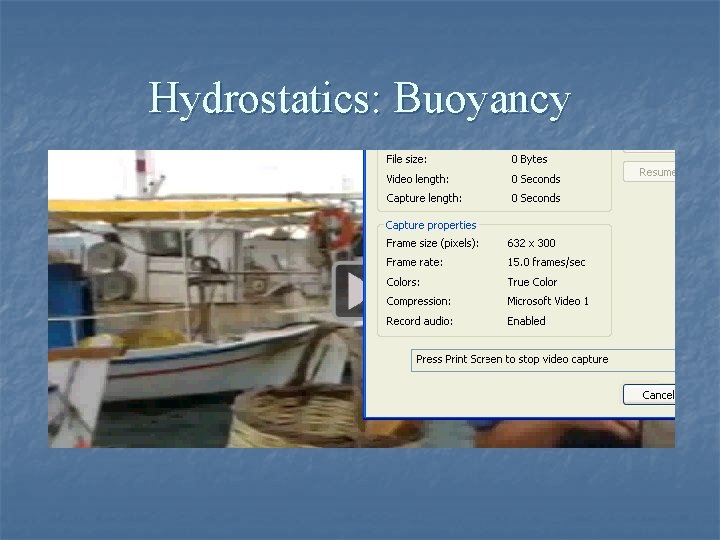 Hydrostatics: Buoyancy

File size: 0 Bytes
Video length: 0 Seconds
Capture length: 0 Seconds

Resume

Capture properties
Frame size (pixels): 632 x 300
Frame rate: 15.0 frames/sec
Colors: True Color
Compression: Microsoft Video 1
Record audio: Enabled

Press Print Screen to stop video capture

Cancel